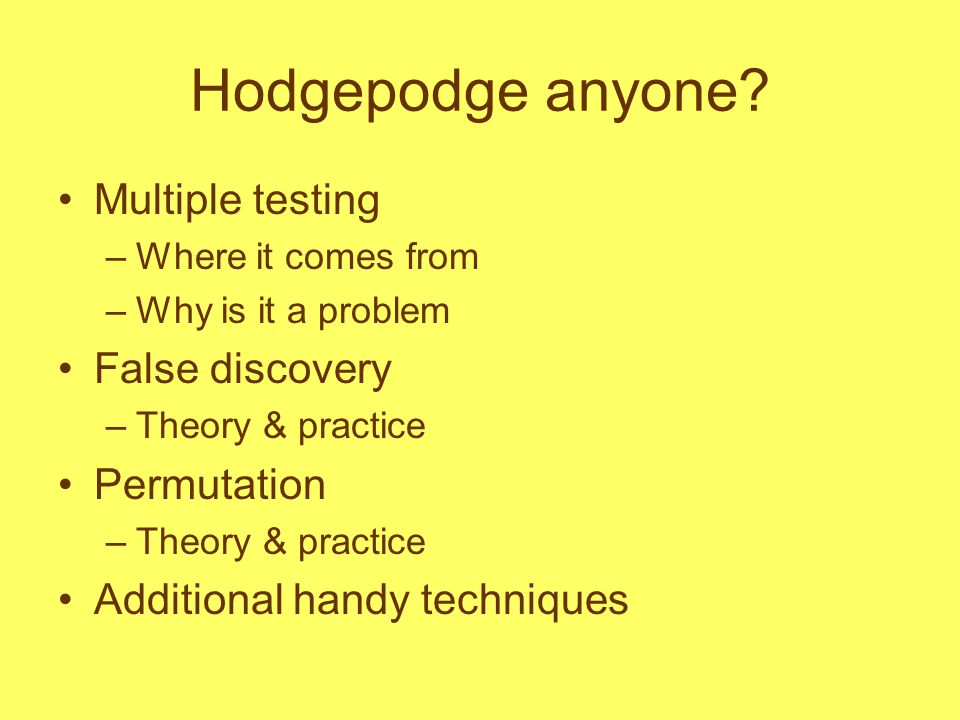 Hodgepodge anyone?

• Multiple testing
  – Where it comes from
  – Why is it a problem
• False discovery
  – Theory & practice
• Permutation
  – Theory & practice
• Additional handy techniques